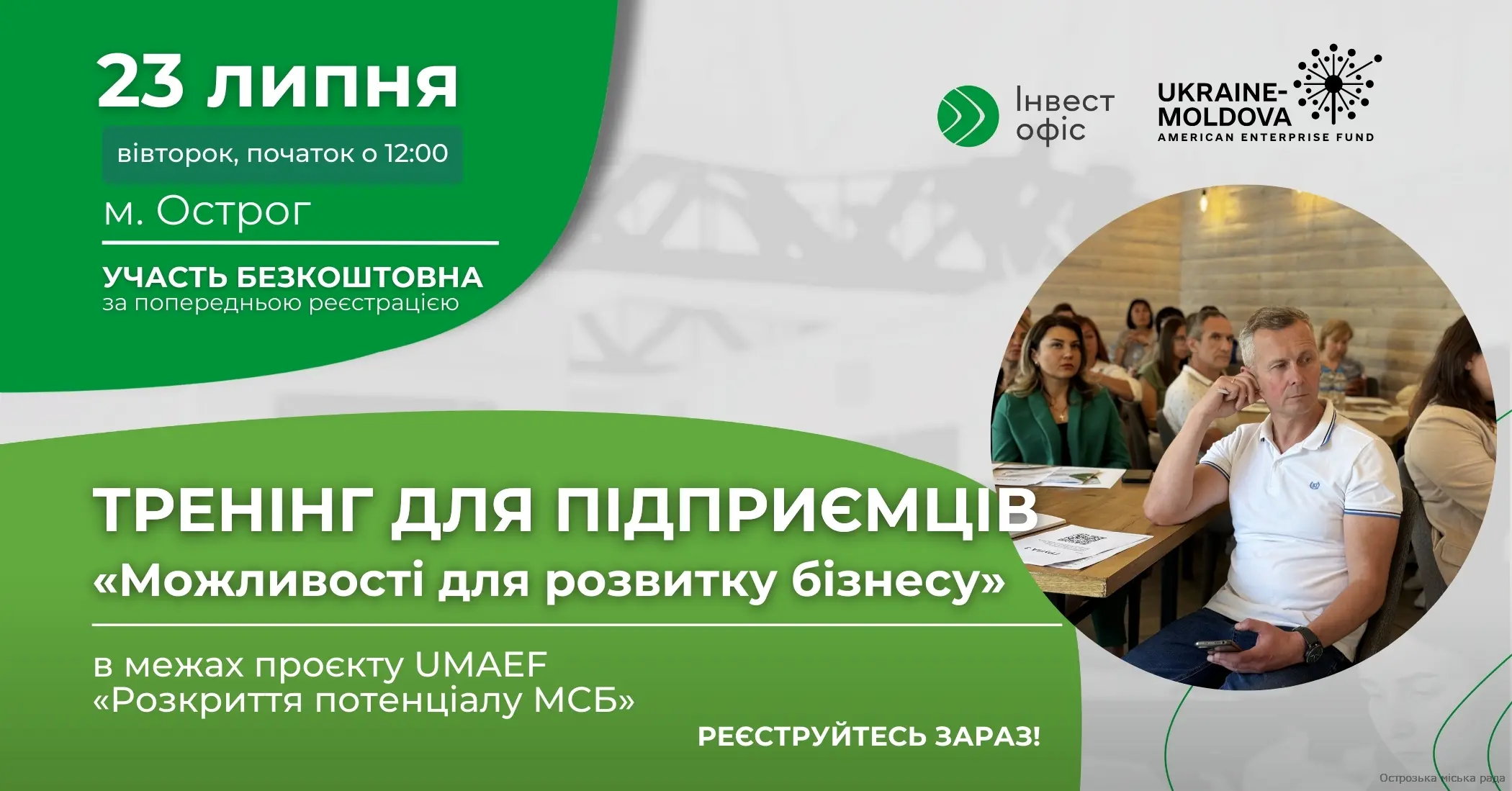 23 липня
вівторок, початок о 12:00
м. Острог

УЧАСТЬ БЕЗКОШТОВНА
за попередньою реєстрацією

Інвест офіс

UKRAINE-MOLDOVA
AMERICAN ENTERPRISE FUND

ТРЕНІНГ ДЛЯ ПІДПРИЄМЦІВ
«Можливості для розвитку бізнесу»

в межах проєкту UMAEF
«Розкриття потенціалу МСБ»

РЕЄСТРУЙТЕСЬ ЗАРАЗ!

Острозька міська рада